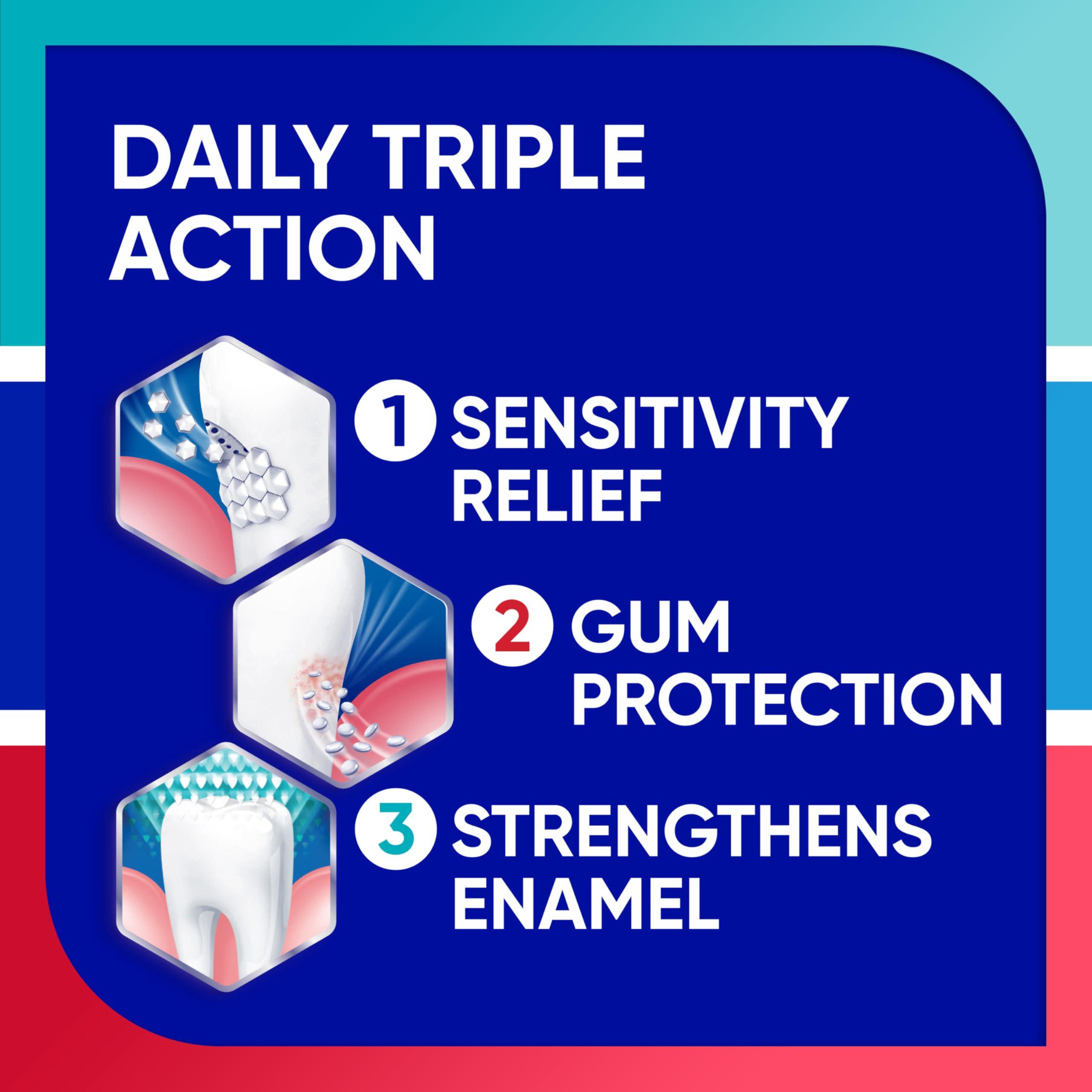 DAILY TRIPLE ACTION

1 SENSITIVITY RELIEF

2 GUM PROTECTION

3 STRENGTHENS ENAMEL